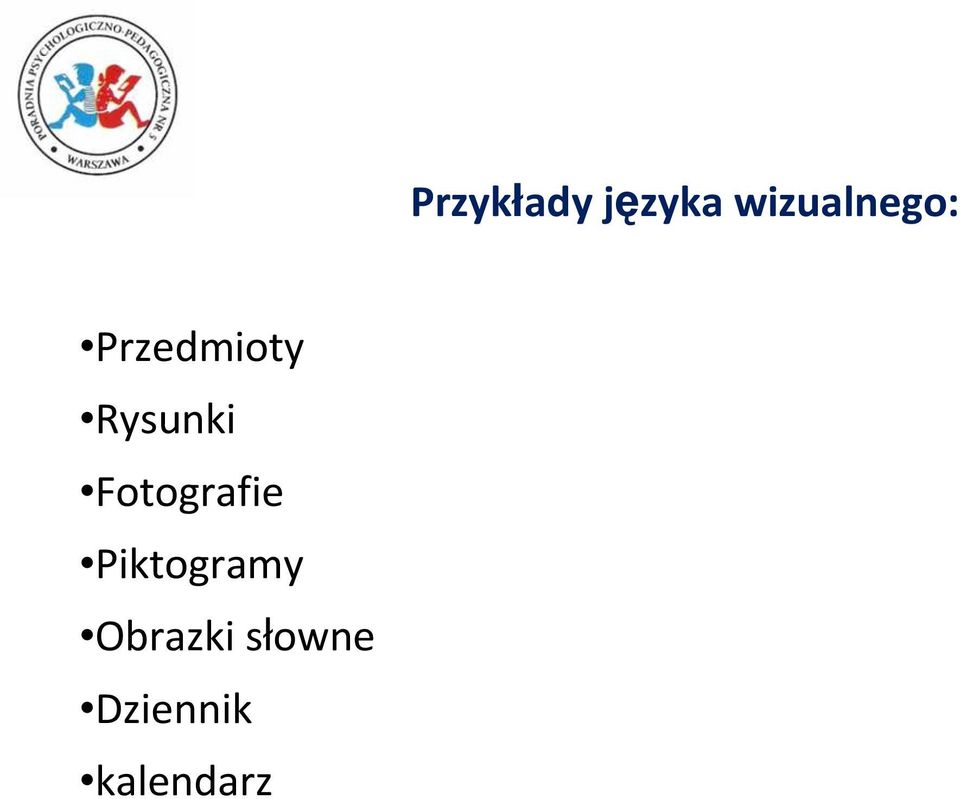 PORADNIA PSYCHOLOGICZNO-PEDAGOGICZNA NR 5
WARSZAWA

Przykłady języka wizualnego:

•Przedmioty
•Rysunki
•Fotografie
•Piktogramy
•Obrazki słowne
•Dziennik
•kalendarz